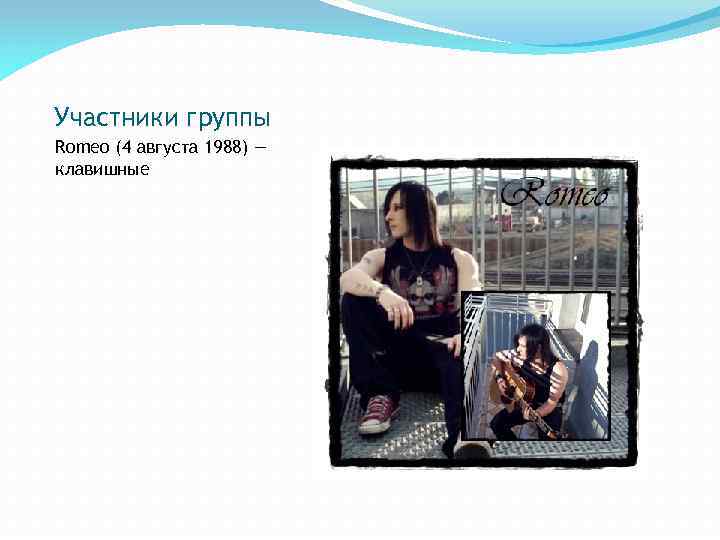 Участники группы

Romeo (4 августа 1988) — клавишные

Romeo